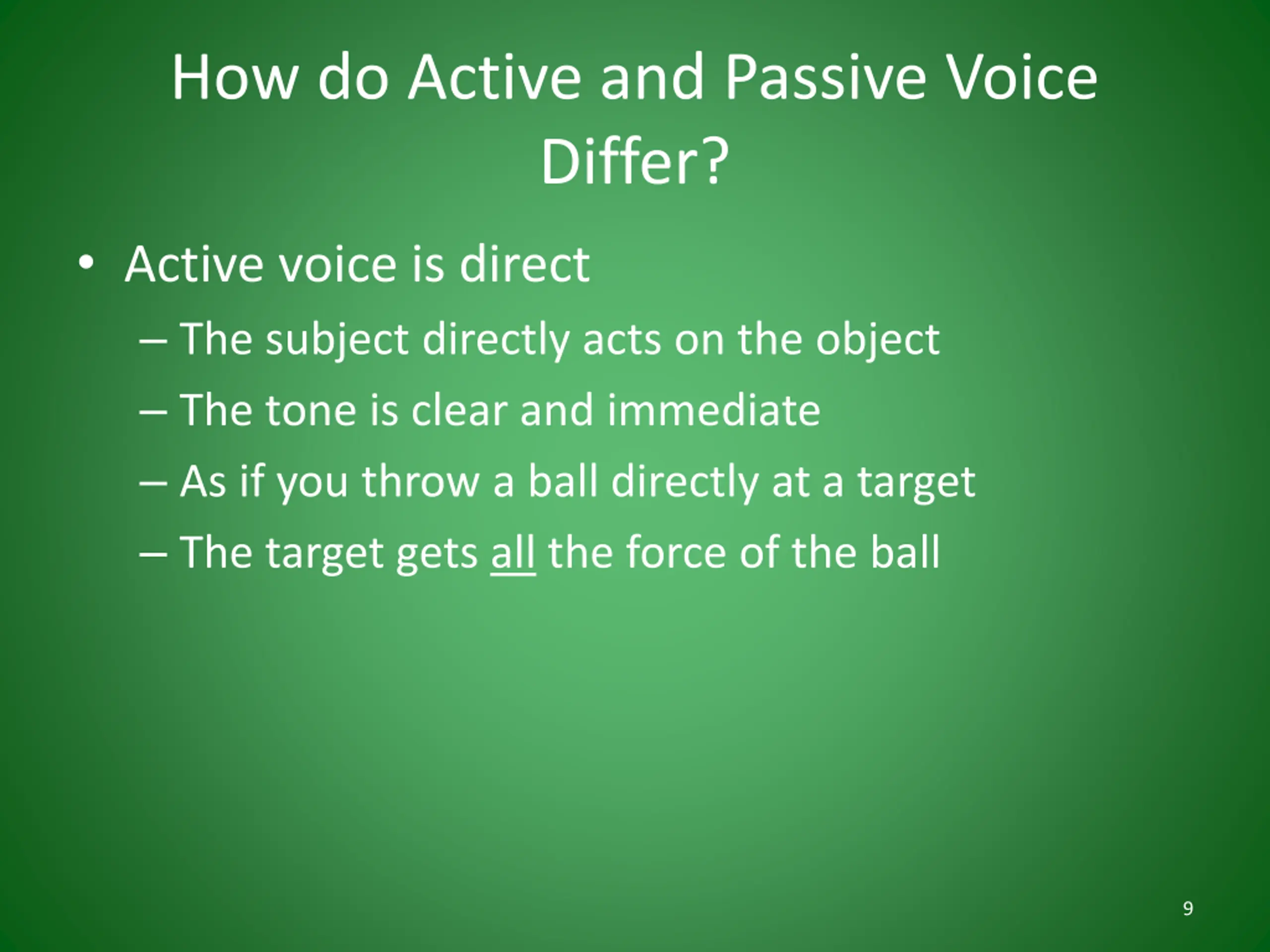 How do Active and Passive Voice Differ?

• Active voice is direct
– The subject directly acts on the object
– The tone is clear and immediate
– As if you throw a ball directly at a target
– The target gets all the force of the ball

9